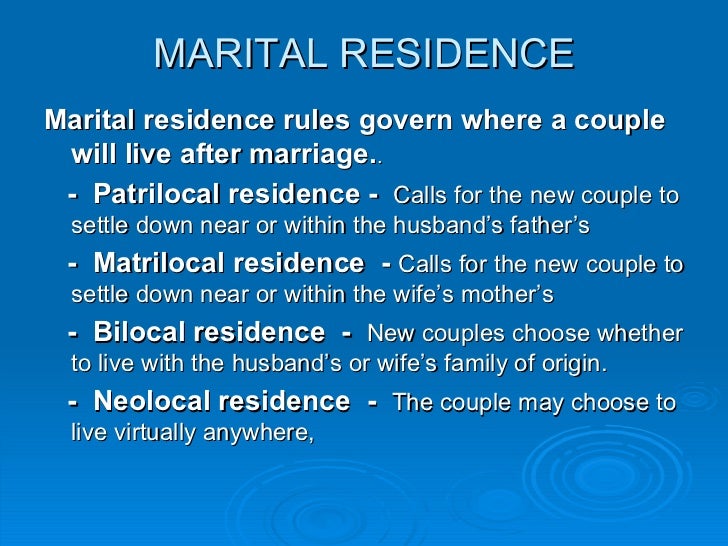 MARITAL RESIDENCE

Marital residence rules govern where a couple will live after marriage..

- Patrilocal residence - Calls for the new couple to settle down near or within the husband's father's

- Matrilocal residence - Calls for the new couple to settle down near or within the wife's mother's

- Bilocal residence - New couples choose whether to live with the husband's or wife's family of origin.

- Neolocal residence - The couple may choose to live virtually anywhere,